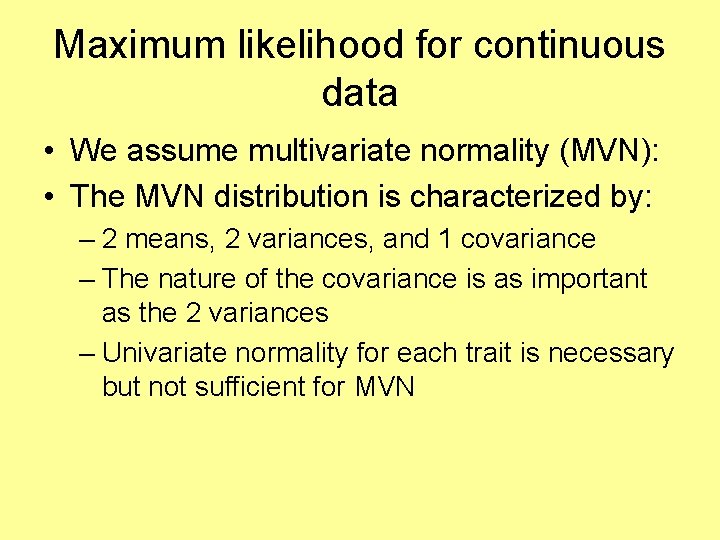 Maximum likelihood for continuous data

• We assume multivariate normality (MVN):

• The MVN distribution is characterized by:

– 2 means, 2 variances, and 1 covariance

– The nature of the covariance is as important as the 2 variances

– Univariate normality for each trait is necessary but not sufficient for MVN